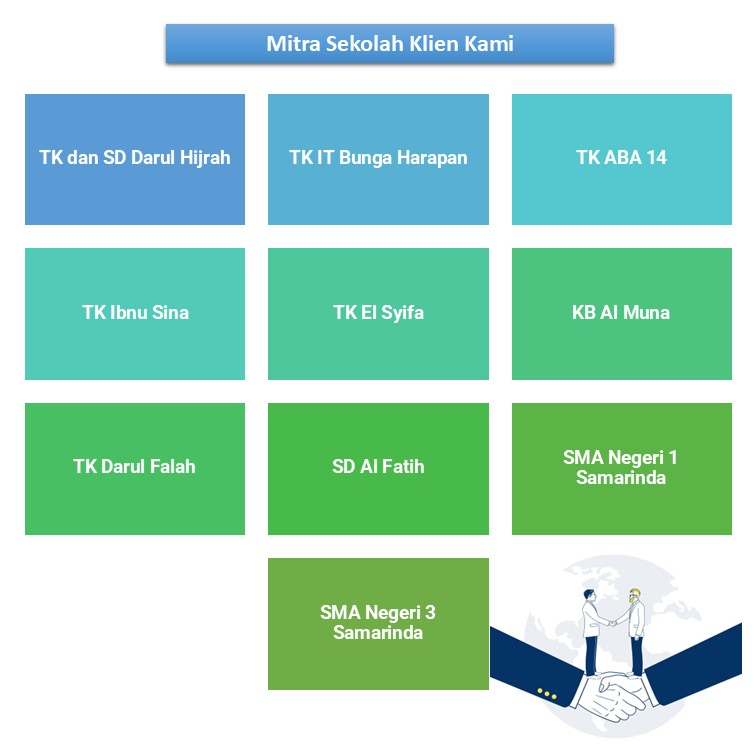 Mitra Sekolah Klien Kami

TK dan SD Darul Hijrah

TK IT Bunga Harapan

TK ABA 14

TK Ibnu Sina

TK El Syifa

KB Al Muna

TK Darul Falah

SD Al Fatih

SMA Negeri 1 Samarinda

SMA Negeri 3 Samarinda